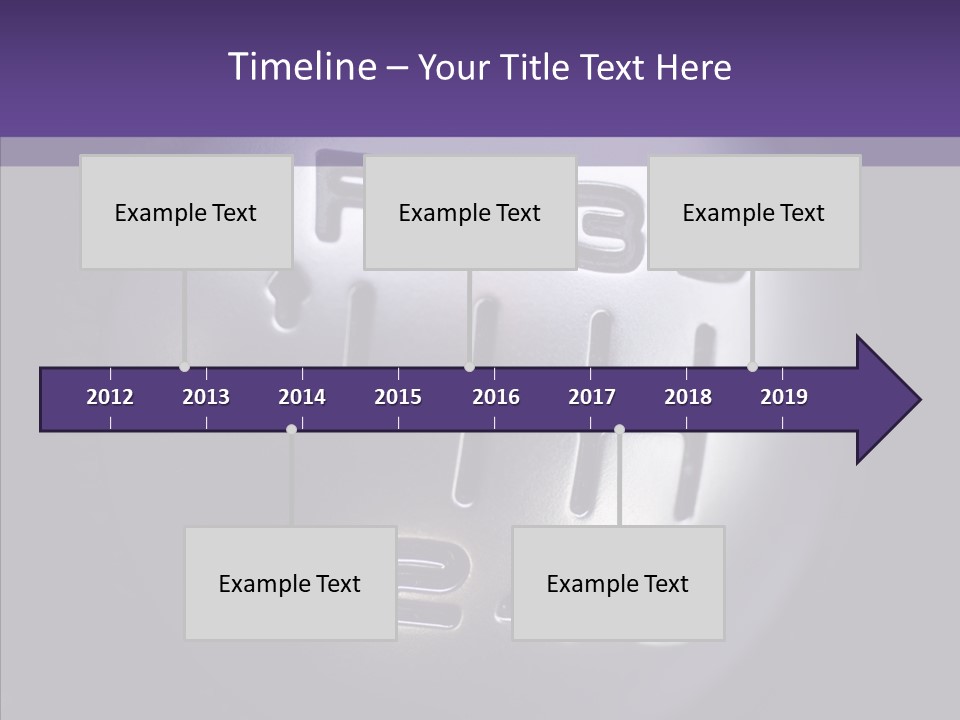 Timeline – Your Title Text Here

Example Text

Example Text

Example Text

2012 2013 2014 2015 2016 2017 2018 2019

Example Text

Example Text